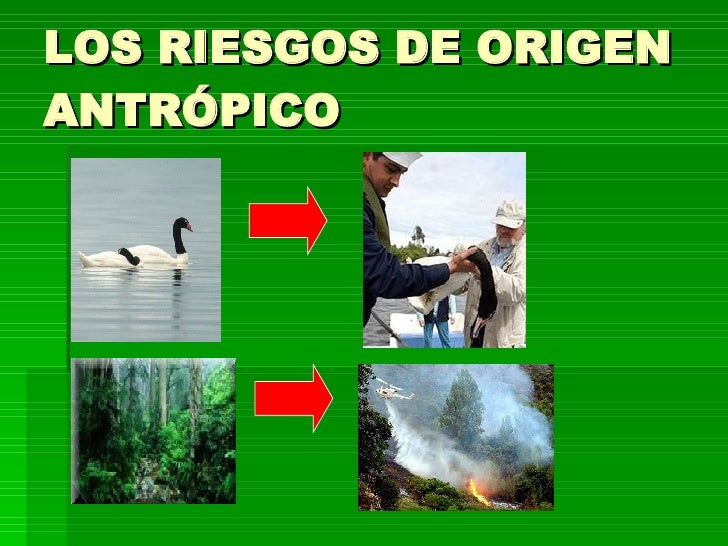 LOS RIESGOS DE ORIGEN ANTRÓPICO